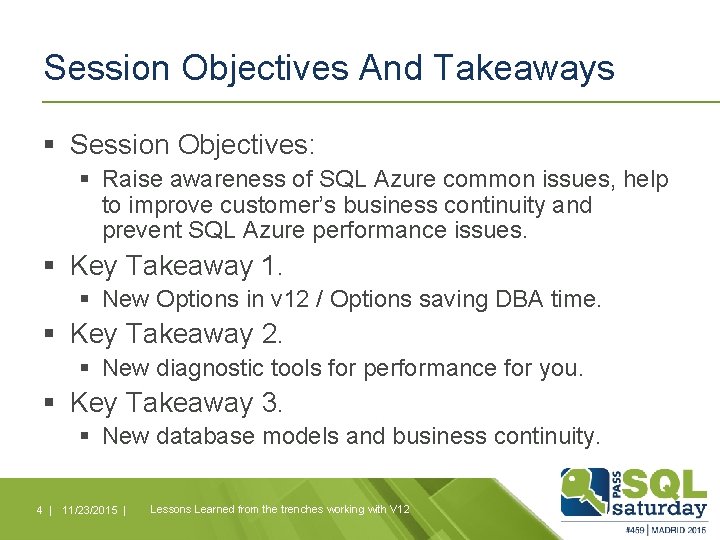 Session Objectives And Takeaways

▪ Session Objectives:

▪ Raise awareness of SQL Azure common issues, help to improve customer's business continuity and prevent SQL Azure performance issues.

▪ Key Takeaway 1.

▪ New Options in v12 / Options saving DBA time.

▪ Key Takeaway 2.

▪ New diagnostic tools for performance for you.

▪ Key Takeaway 3.

▪ New database models and business continuity.

4 | 11/23/2015 | Lessons Learned from the trenches working with V12

PASS SQL saturday

#459 | MADRID 2015